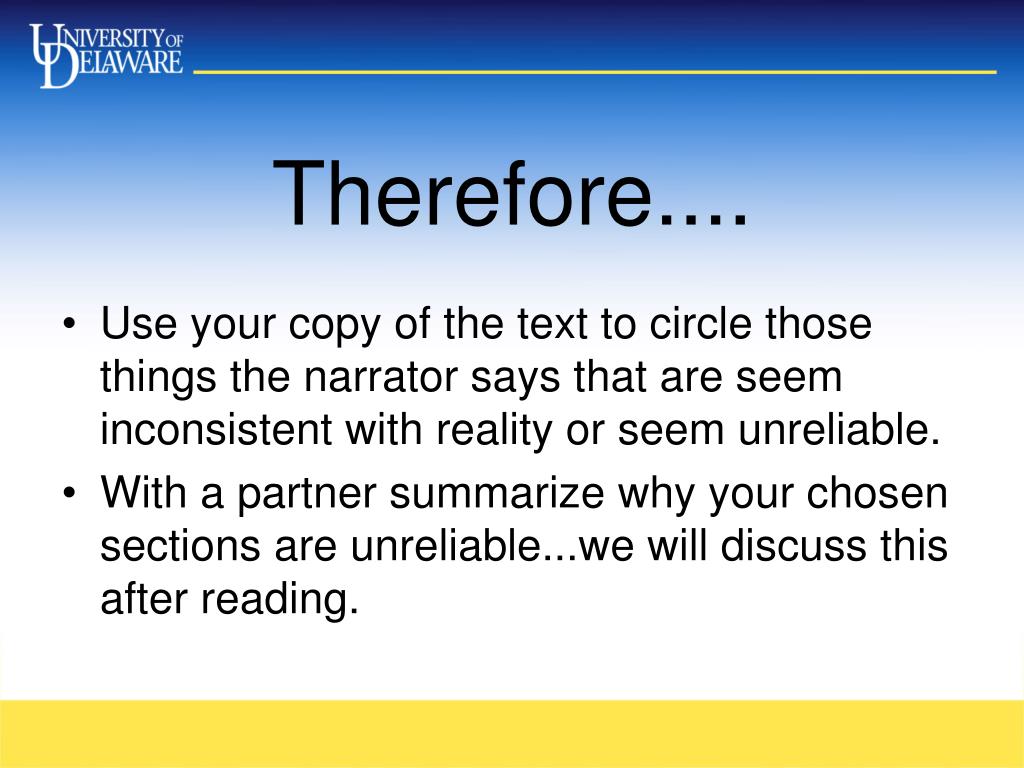 UNIVERSITY OF DELAWARE

Therefore....

• Use your copy of the text to circle those things the narrator says that are seem inconsistent with reality or seem unreliable.
• With a partner summarize why your chosen sections are unreliable...we will discuss this after reading.